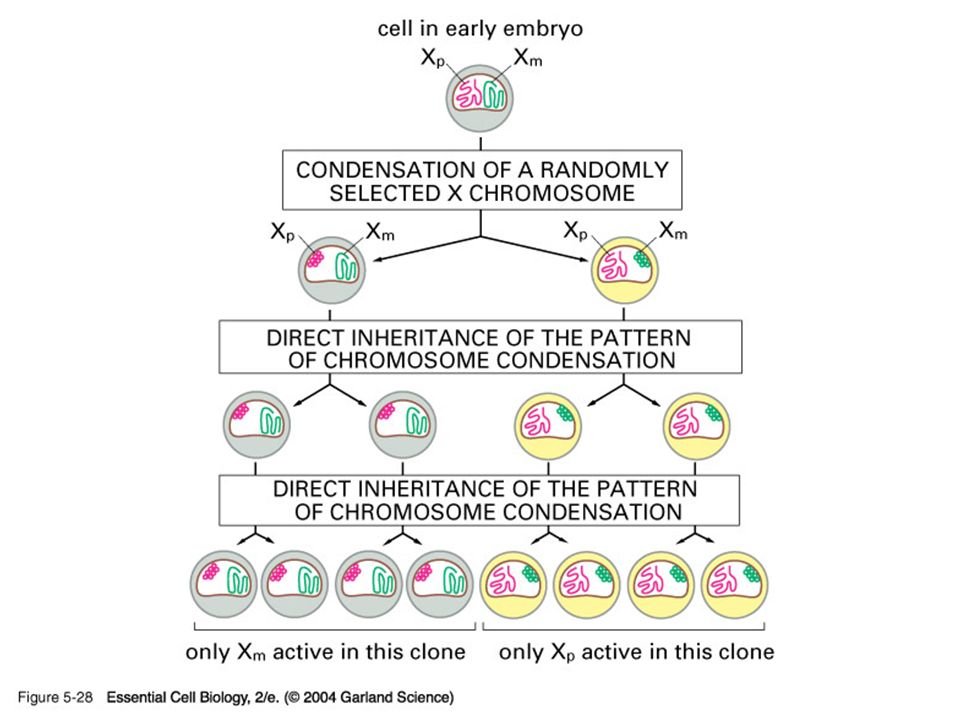 cell in early embryo

$X_p$ $X_m$

CONDENSATION OF A RANDOMLY SELECTED X CHROMOSOME

$X_p$ $X_m$ $X_p$ $X_m$

DIRECT INHERITANCE OF THE PATTERN OF CHROMOSOME CONDENSATION

DIRECT INHERITANCE OF THE PATTERN OF CHROMOSOME CONDENSATION

only $X_m$ active in this clone only $X_p$ active in this clone

Figure 5-28 Essential Cell Biology, 2/e. (© 2004 Garland Science)